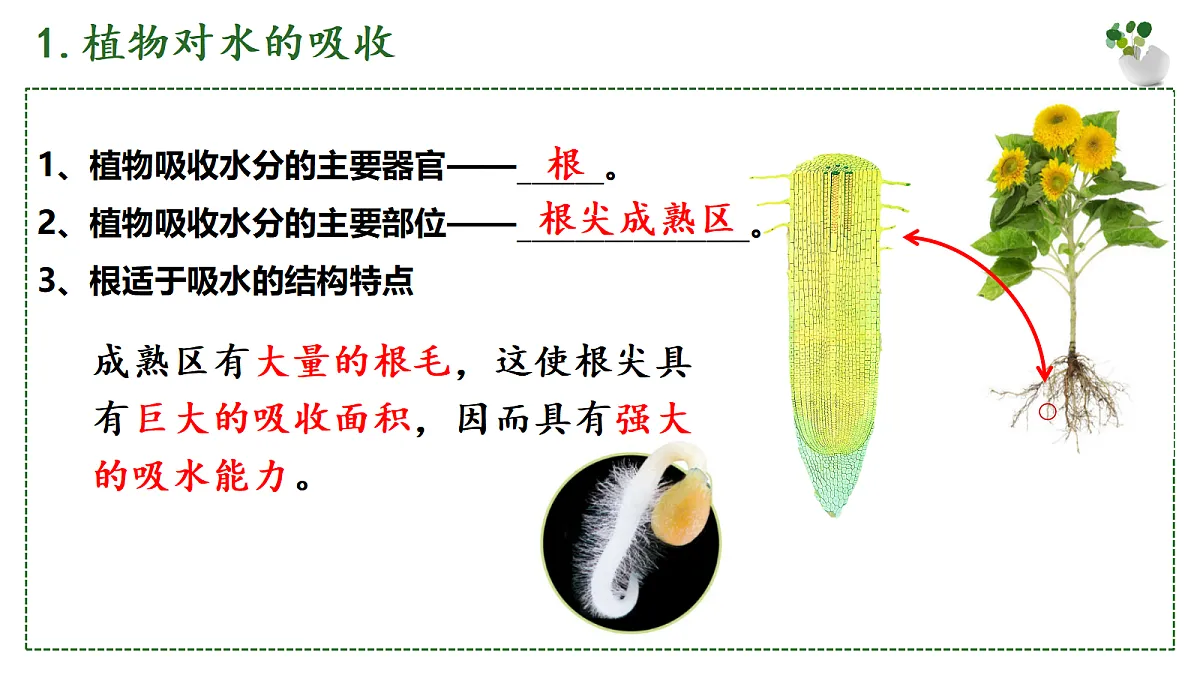 1. 植物对水的吸收

1、植物吸收水分的主要器官——根。
2、植物吸收水分的主要部位——根尖成熟区。
3、根适于吸水的结构特点

成熟区有大量的根毛，这使根尖具有巨大的吸收面积，因而具有强大的吸水能力。